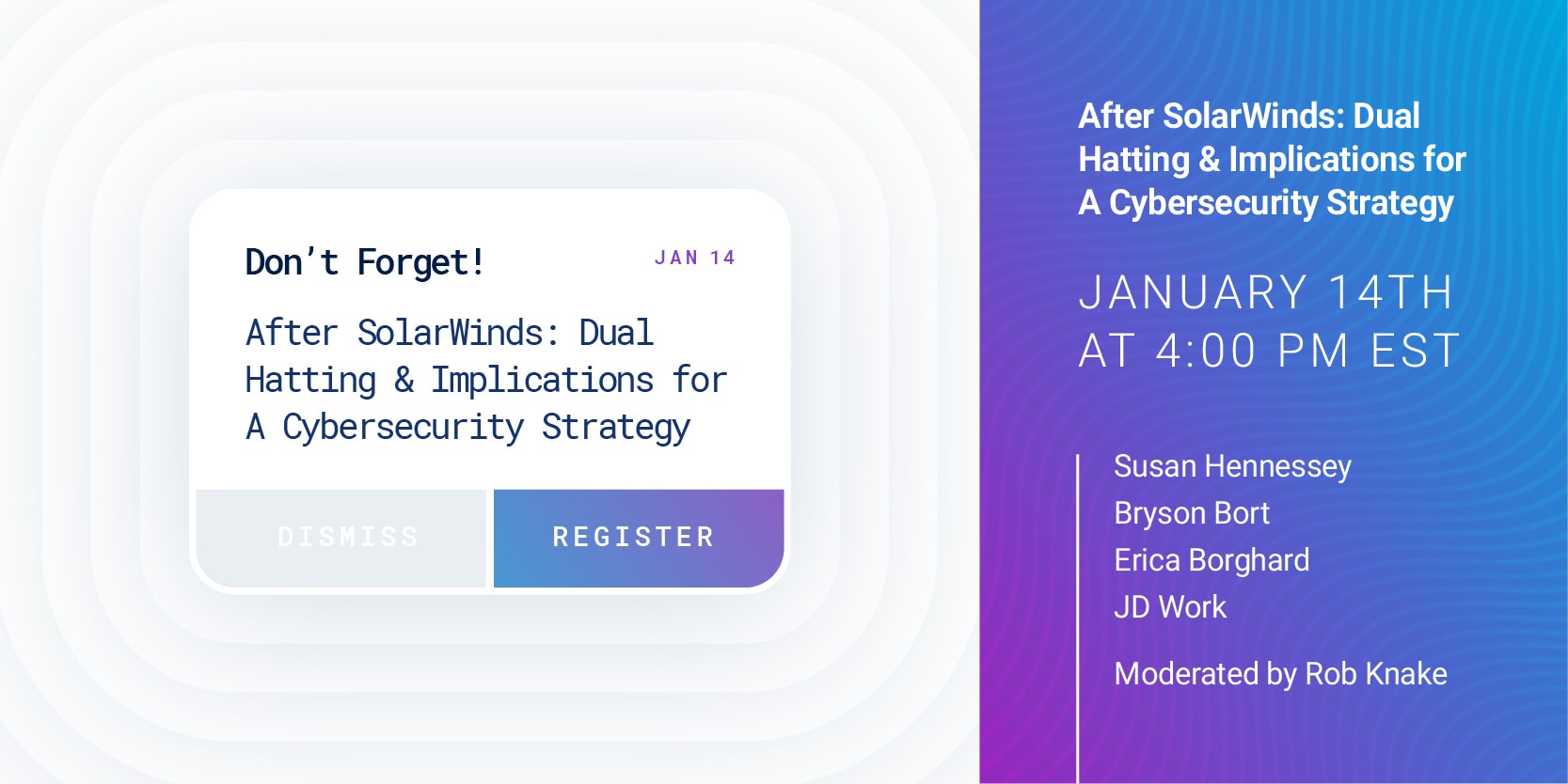 Don't Forget!

JAN 14

After SolarWinds: Dual Hatting & Implications for A Cybersecurity Strategy

DISMISS

REGISTER

After SolarWinds: Dual Hatting & Implications for A Cybersecurity Strategy

JANUARY 14TH AT 4:00 PM EST

Susan Hennessey
Bryson Bort
Erica Borghard
JD Work

Moderated by Rob Knake